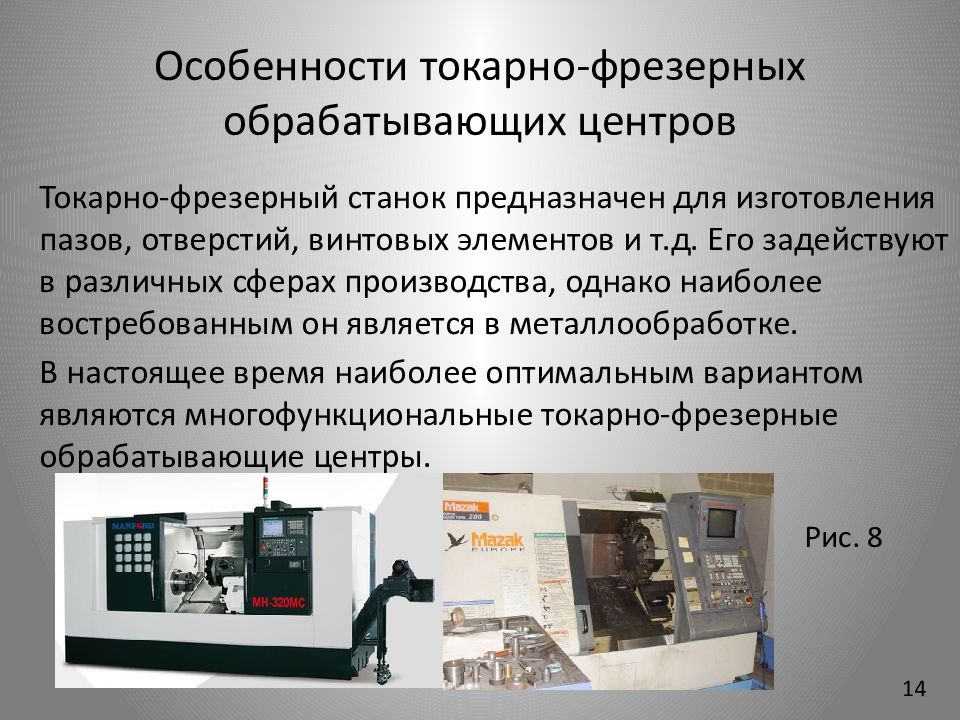 Особенности токарно-фрезерных обрабатывающих центров

Токарно-фрезерный станок предназначен для изготовления пазов, отверстий, винтовых элементов и т.д. Его задействуют в различных сферах производства, однако наиболее востребованным он является в металлообработке.

В настоящее время наиболее оптимальным вариантом являются многофункциональные токарно-фрезерные обрабатывающие центры.

MANFORD
MH-320MC

Mazak
Mazak EUROPE

Рис. 8

14